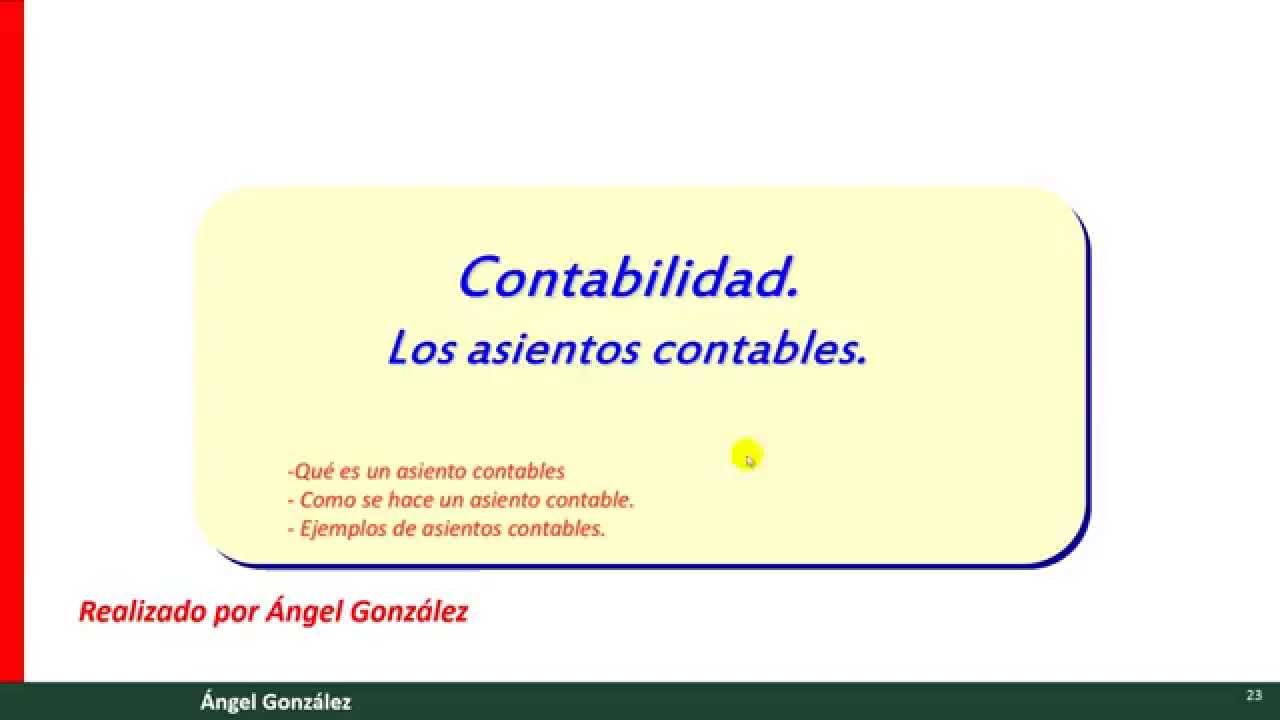 Contabilidad.
Los asientos contables.

-Qué es un asiento contables
- Como se hace un asiento contable.
- Ejemplos de asientos contables.

Realizado por Ángel González

Ángel González

23